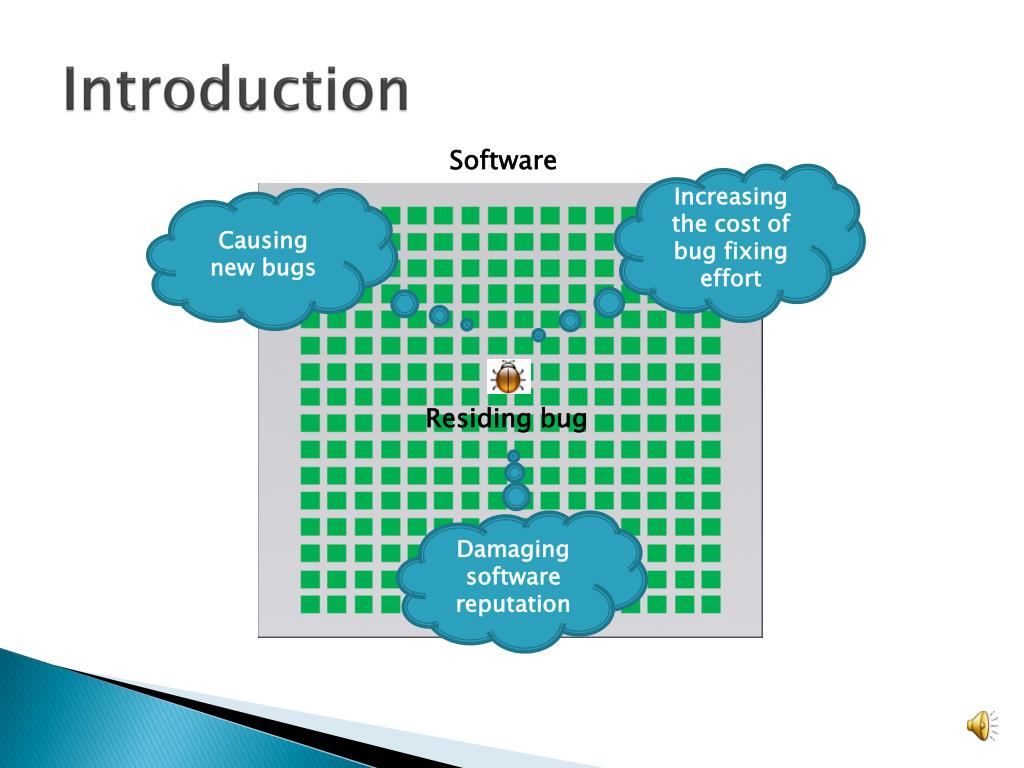 Introduction

Software

Causing new bugs

Increasing the cost of bug fixing effort

Residing bug

Damaging software reputation